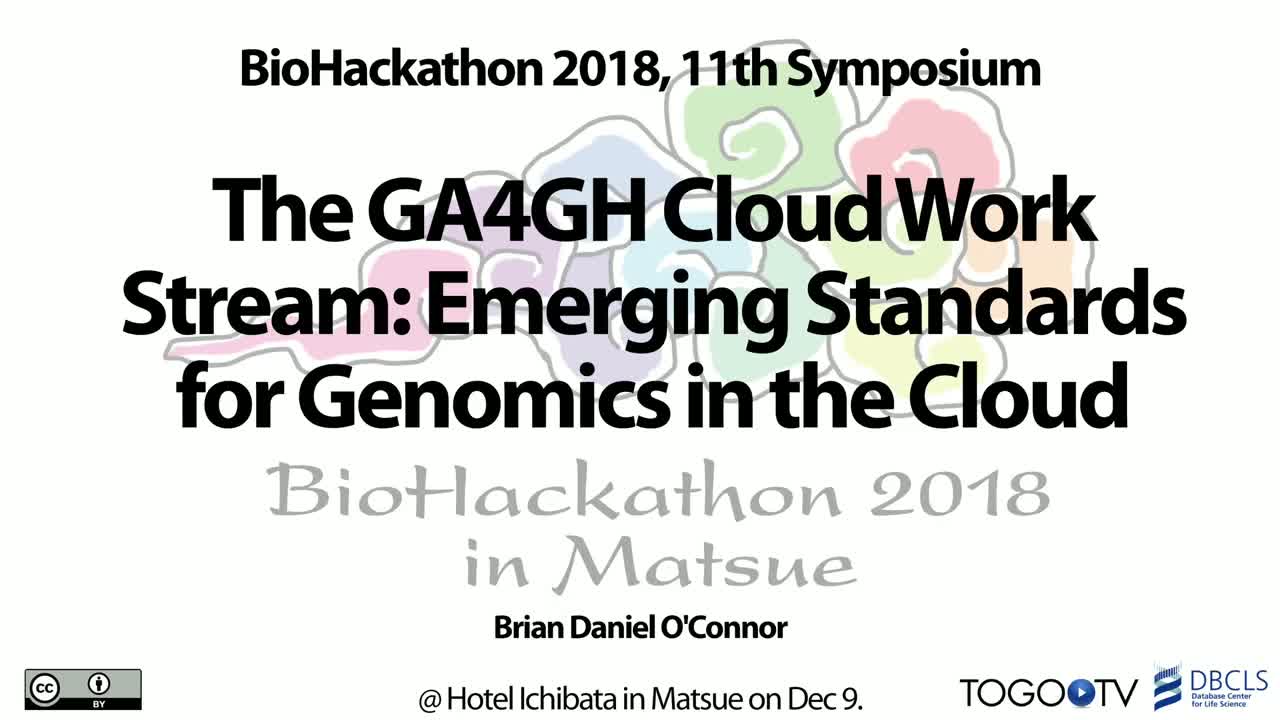 BioHackathon 2018, 11th Symposium

The GA4GH Cloud Work Stream: Emerging Standards for Genomics in the Cloud

BioHackathon 2018 in Matsue

Brian Daniel O'Connor

cc BY

@ Hotel Ichibata in Matsue on Dec 9.

TOGO TV

DBCLS Database Center for Life Science